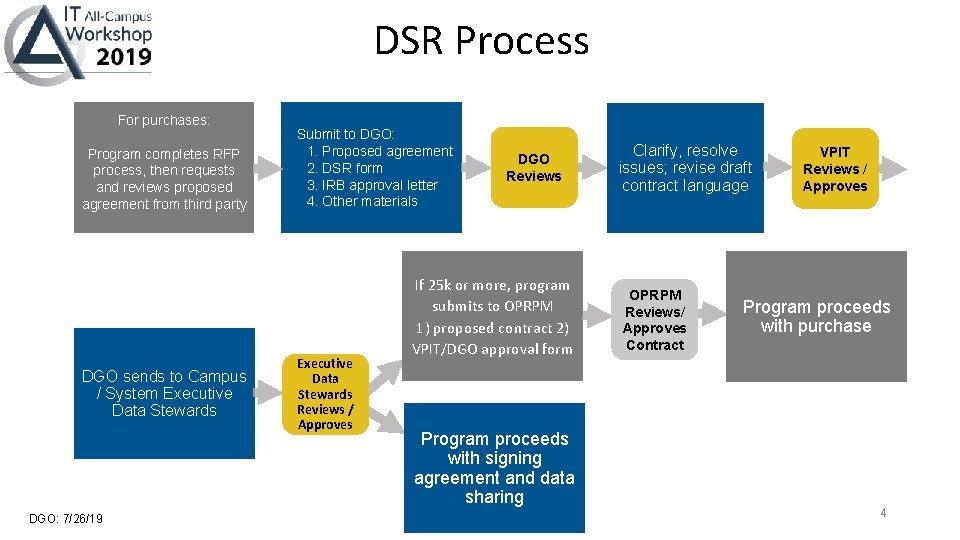 IT All-Campus Workshop 2019

DSR Process

For purchases:

Program completes RFP process, then requests and reviews proposed agreement from third party

Submit to DGO:
1. Proposed agreement
2. DSR form
3. IRB approval letter
4. Other materials

DGO Reviews

Clarify, resolve issues; revise draft contract language

VPIT Reviews / Approves

DGO sends to Campus / System Executive Data Stewards

Executive Data Stewards Reviews / Approves

If 25k or more, program submits to OPRPM 1) proposed contract 2) VPIT/DGO approval form

OPRPM Reviews/ Approves Contract

Program proceeds with purchase

Program proceeds with signing agreement and data sharing

DGO: 7/26/19

4